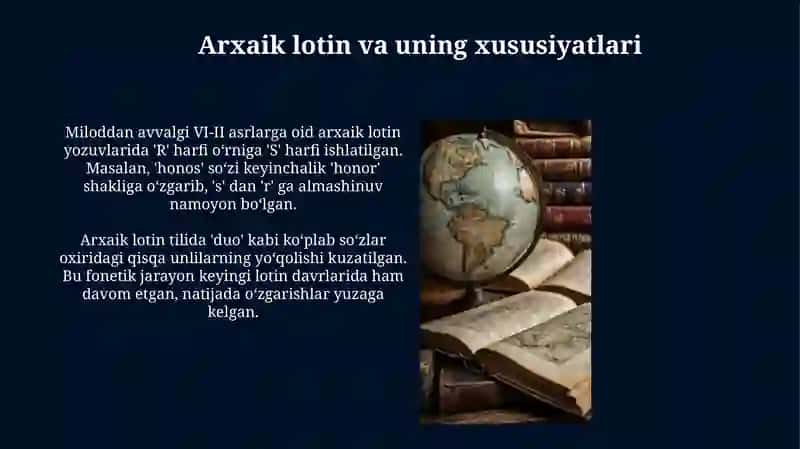 Arxaik lotin va uning xususiyatlari

Miloddan avvalgi VI-II asrlarga oid arxaik lotin yozuvlarida 'R' harfi oʻrniga 'S' harfi ishlatilgan. Masalan, 'honos' soʻzi keyinchalik 'honor' shakliga oʻzgarib, 's' dan 'r' ga almashinuv namoyon boʻlgan.

Arxaik lotin tilida 'duo' kabi koʻplab soʻzlar oxiridagi qisqa unlilarning yoʻqolishi kuzatilgan. Bu fonetik jarayon keyingi lotin davrlarida ham davom etgan, natijada oʻzgarishlar yuzaga kelgan.